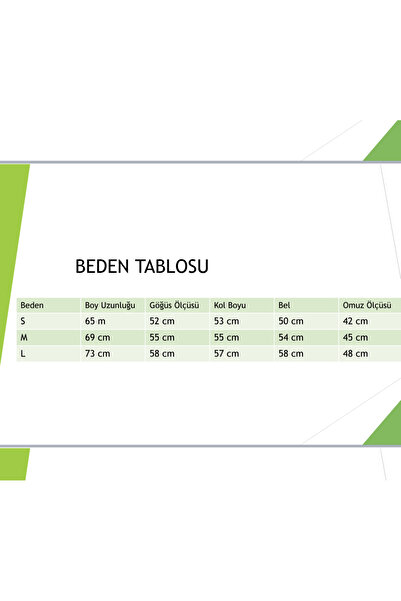 BEDEN TABLOSU

| Beden | Boy Uzunluğu | Göğüs Ölçüsü | Kol Boyu | Bel | Omuz Ölçüsü |
|---|---|---|---|---|---|
| S | 65 m | 52 cm | 53 cm | 50 cm | 42 cm |
| M | 69 cm | 55 cm | 55 cm | 54 cm | 45 cm |
| L | 73 cm | 58 cm | 57 cm | 58 cm | 48 cm |